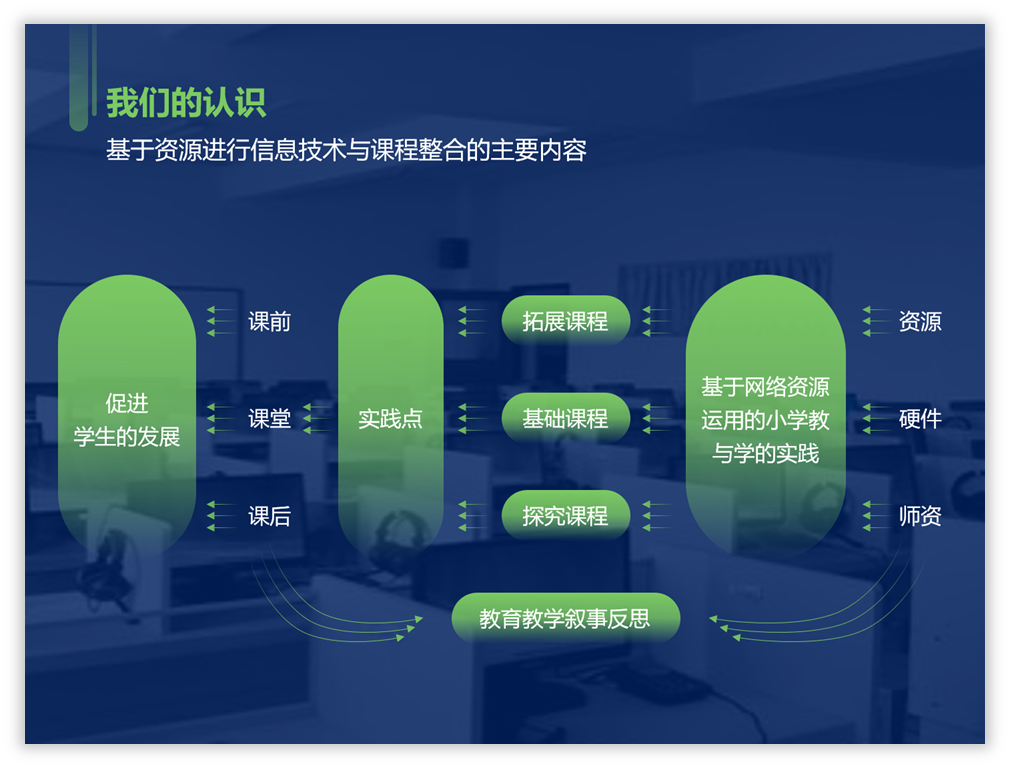 我们的认识

基于资源进行信息技术与课程整合的主要内容

促进学生的发展

课前

课堂

课后

实践点

拓展课程

基础课程

探究课程

基于网络资源运用的小学教与学的实践

资源

硬件

师资

教育教学叙事反思